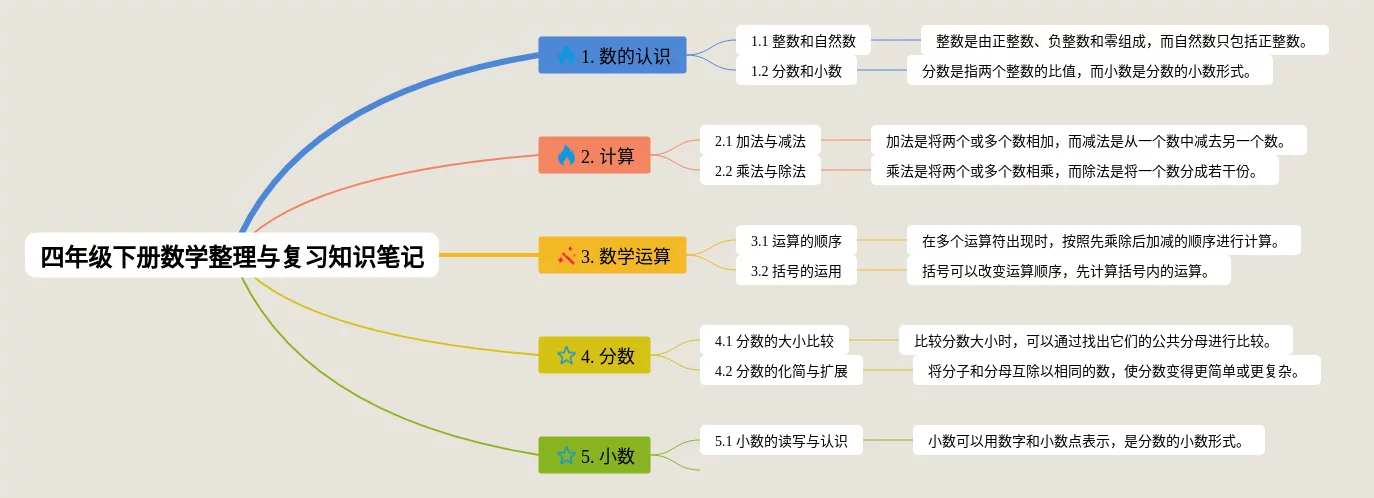 四年级下册数学整理与复习知识笔记

1. 数的认识

1.1 整数和自然数

整数是由正整数、负整数和零组成，而自然数只包括正整数。

1.2 分数和小数

分数是指两个整数的比值，而小数是分数的小数形式。

2. 计算

2.1 加法与减法

加法是将两个或多个数相加，而减法是从一个数中减去另一个数。

2.2 乘法与除法

乘法是将两个或多个数相乘，而除法是将一个数分成若干份。

3. 数学运算

3.1 运算的顺序

在多个运算符出现时，按照先乘除后加减的顺序进行计算。

3.2 括号的运用

括号可以改变运算顺序，先计算括号内的运算。

4. 分数

4.1 分数的大小比较

比较分数大小时，可以通过找出它们的公共分母进行比较。

4.2 分数的化简与扩展

将分子和分母互除以相同的数，使分数变得更简单或更复杂。

5. 小数

5.1 小数的读写与认识

小数可以用数字和小数点表示，是分数的小数形式。